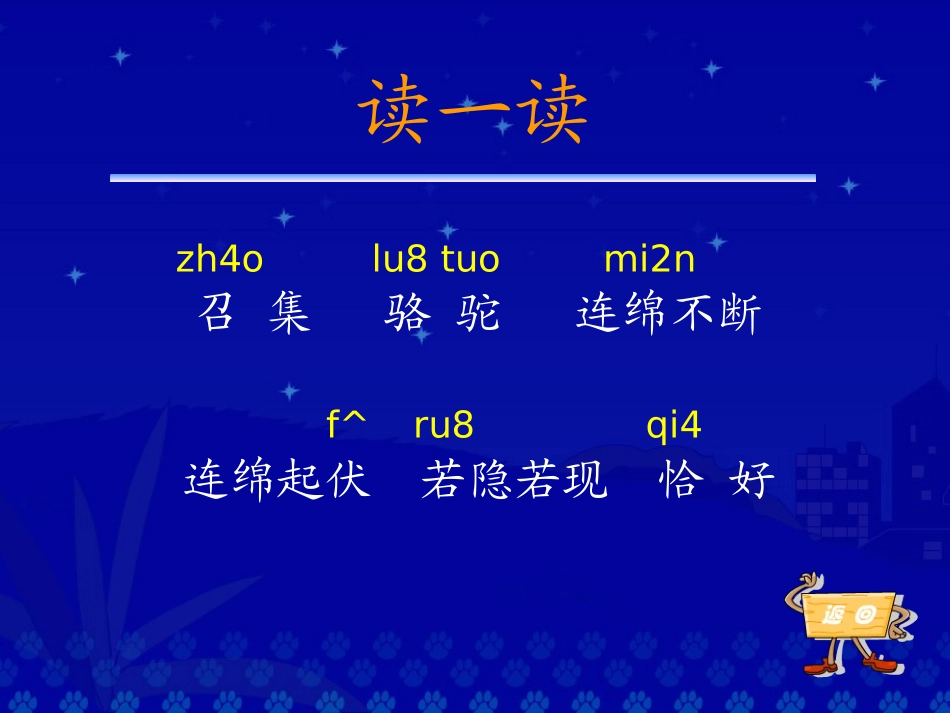 读一读

zh4o　　lu8 tuo　　mi2n
召 集　　骆 驼　　连绵不断

f^　ru8　　　qi4
连绵起伏　若隐若现　恰 好

返回